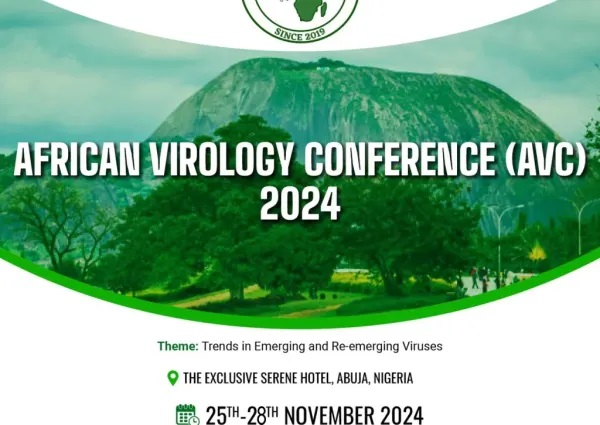 SINCE 2019

AFRICAN VIROLOGY CONFERENCE (AVC) 2024

Theme: Trends in Emerging and Re-emerging Viruses

THE EXCLUSIVE SERENE HOTEL, ABUJA, NIGERIA

25TH-28TH NOVEMBER 2024